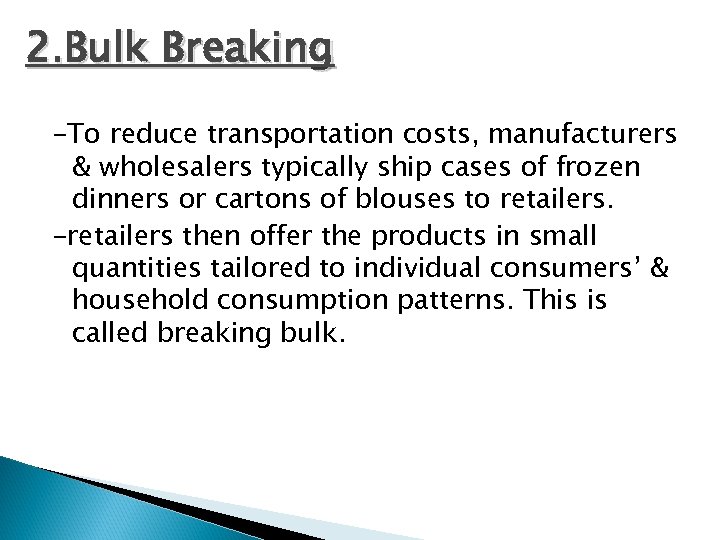 2.Bulk Breaking

-To reduce transportation costs, manufacturers & wholesalers typically ship cases of frozen dinners or cartons of blouses to retailers.

-retailers then offer the products in small quantities tailored to individual consumers' & household consumption patterns. This is called breaking bulk.